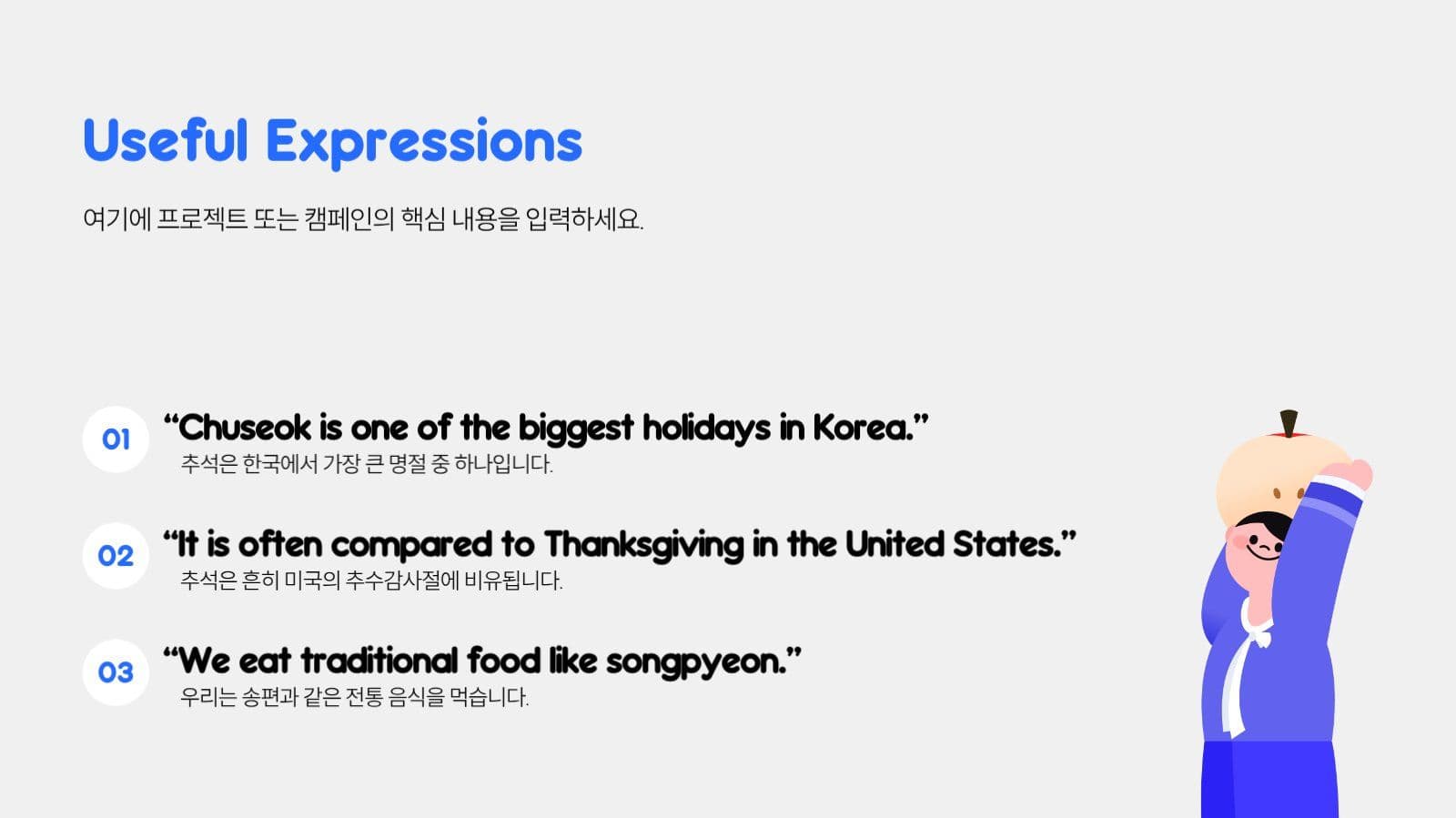 Useful Expressions

여기에 프로젝트 또는 캠페인의 핵심 내용을 입력하세요.

01 “Chuseok is one of the biggest holidays in Korea.”
추석은 한국에서 가장 큰 명절 중 하나입니다.

02 “It is often compared to Thanksgiving in the United States.”
추석은 흔히 미국의 추수감사절에 비유됩니다.

03 “We eat traditional food like songpyeon.”
우리는 송편과 같은 전통 음식을 먹습니다.